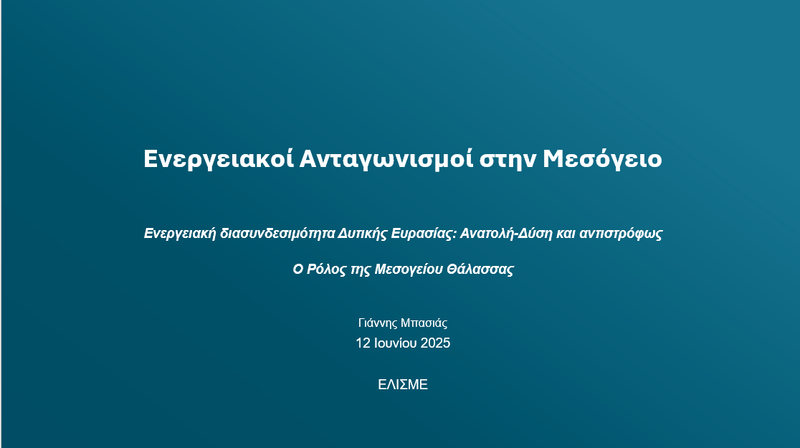 Ενεργειακοί Ανταγωνισμοί στην Μεσόγειο

Ενεργειακή διασυνδεσιμότητα Δυτικής Ευρασίας: Ανατολή-Δύση και αντιστρόφως

Ο Ρόλος της Μεσογείου Θάλασσας

Γιάννης Μπασιάς
12 Ιουνίου 2025

ΕΛΙΣΜΕ